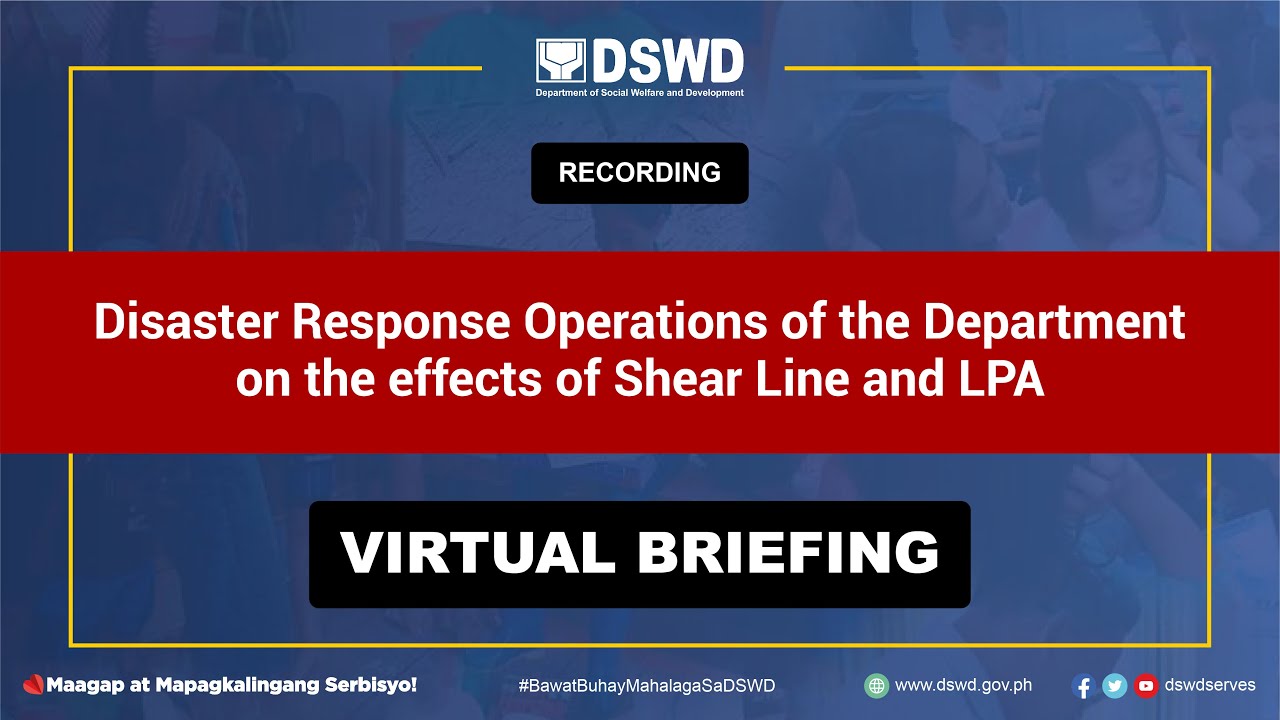 DSWD
Department of Social Welfare and Development

RECORDING

Disaster Response Operations of the Department on the effects of Shear Line and LPA

VIRTUAL BRIEFING

Maagap at Mapagkalingang Serbisyo!

#BawatBuhayMahalagaSaDSWD

www.dswd.gov.ph

dswdserves